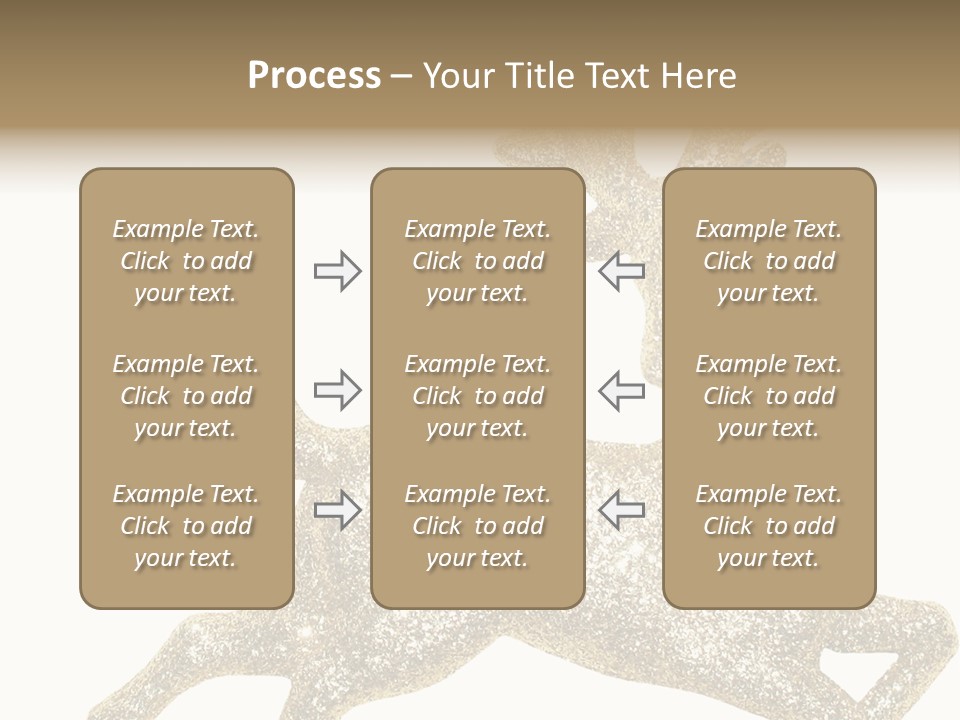 Process – Your Title Text Here

Example Text. Click to add your text.

Example Text. Click to add your text.

Example Text. Click to add your text.

Example Text. Click to add your text.

Example Text. Click to add your text.

Example Text. Click to add your text.

Example Text. Click to add your text.

Example Text. Click to add your text.

Example Text. Click to add your text.